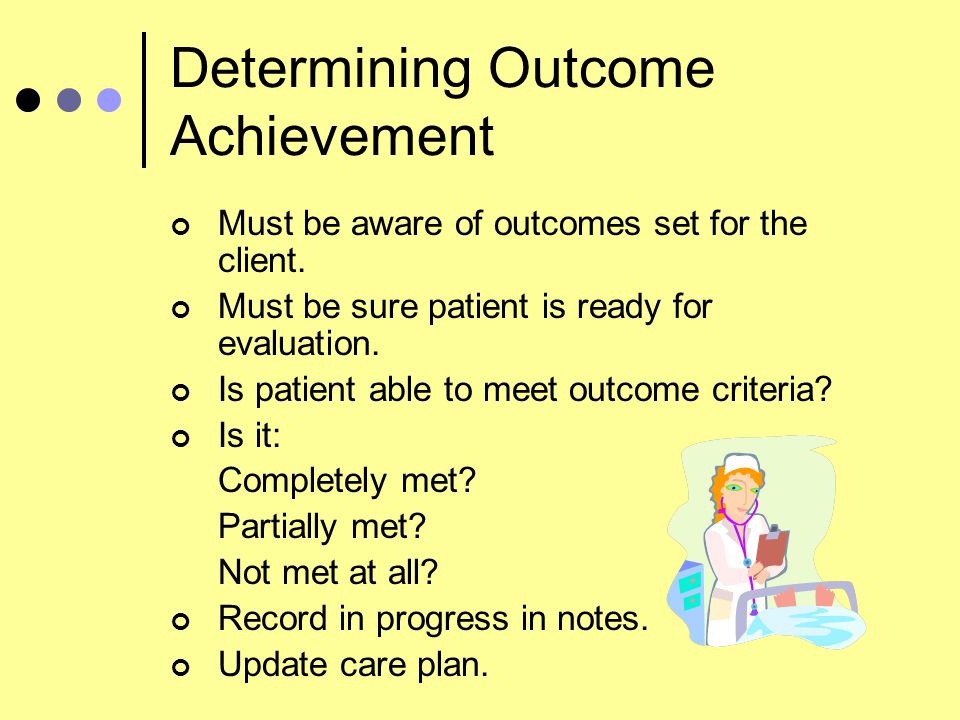 Determining Outcome Achievement

- Must be aware of outcomes set for the client.
- Must be sure patient is ready for evaluation.
- Is patient able to meet outcome criteria?
- Is it:

Completely met?

Partially met?

Not met at all?

- Record in progress in notes.
- Update care plan.